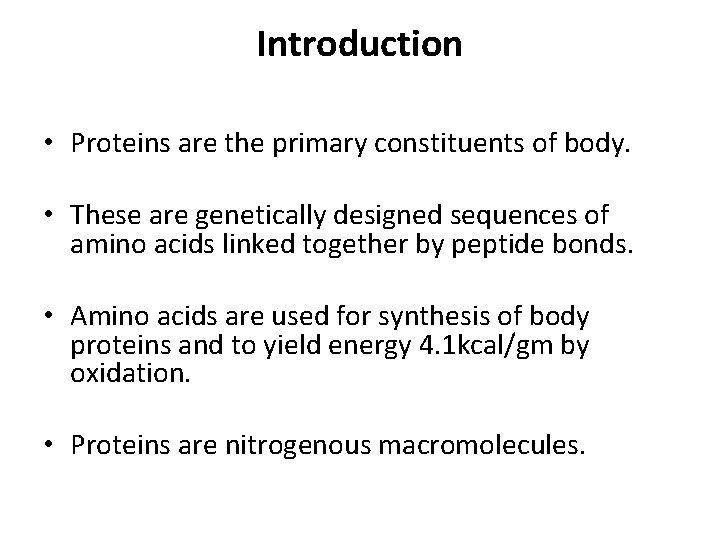 Introduction

• Proteins are the primary constituents of body.

• These are genetically designed sequences of amino acids linked together by peptide bonds.

• Amino acids are used for synthesis of body proteins and to yield energy 4.1kcal/gm by oxidation.

• Proteins are nitrogenous macromolecules.